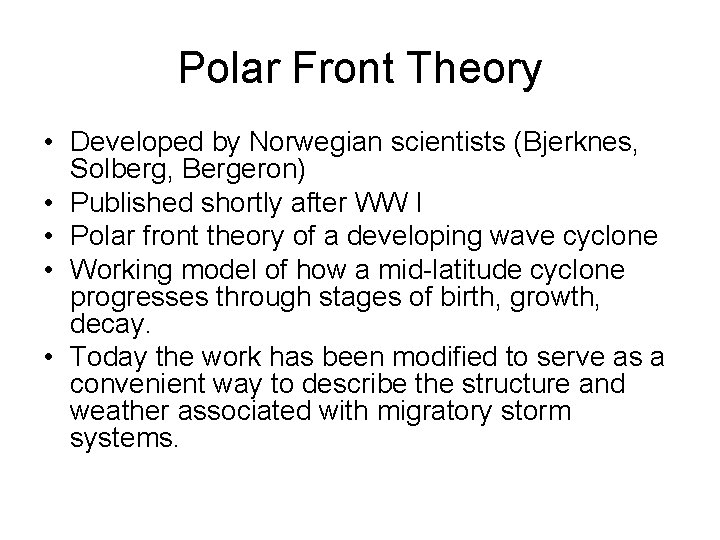 Polar Front Theory

• Developed by Norwegian scientists (Bjerknes, Solberg, Bergeron)
• Published shortly after WW I
• Polar front theory of a developing wave cyclone
• Working model of how a mid-latitude cyclone progresses through stages of birth, growth, decay.
• Today the work has been modified to serve as a convenient way to describe the structure and weather associated with migratory storm systems.